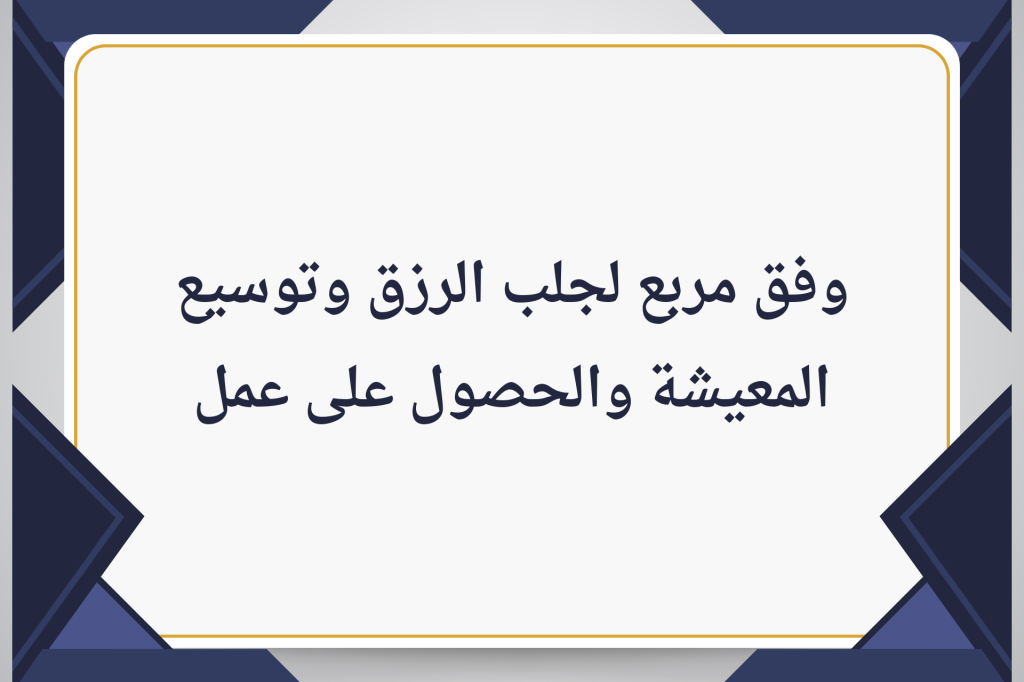 وفق مربع لجلب الرزق وتوسيع المعيشة والحصول على عمل